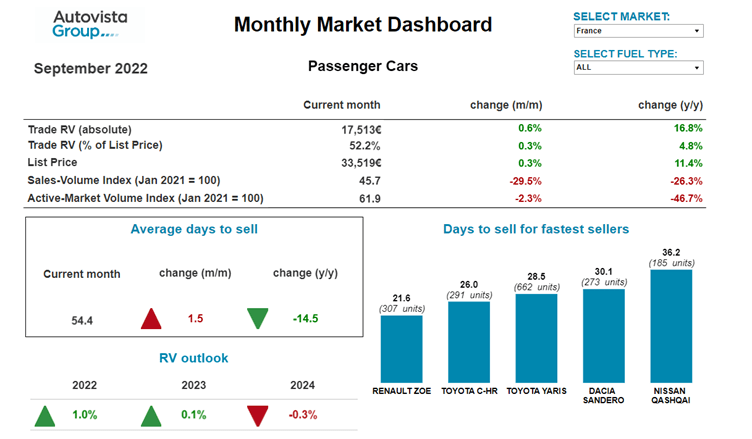 Autovista Group

Monthly Market Dashboard

SELECT MARKET:
France

SELECT FUEL TYPE:
ALL

September 2022

Passenger Cars

| | Current month | change (m/m) | change (y/y) |
|---|---|---|---|
| Trade RV (absolute) | 17,513€ | 0.6% | 16.8% |
| Trade RV (% of List Price) | 52.2% | 0.3% | 4.8% |
| List Price | 33,519€ | 0.3% | 11.4% |
| Sales-Volume Index (Jan 2021 = 100) | 45.7 | -29.5% | -26.3% |
| Active-Market Volume Index (Jan 2021 = 100) | 61.9 | -2.3% | -46.7% |

Average days to sell

| Current month | change (m/m) | change (y/y) |
|---|---|---|
| 54.4 | 1.5 | -14.5 |

RV outlook

| 2022 | 2023 | 2024 |
|---|---|---|
| 1.0% | 0.1% | -0.3% |

Days to sell for fastest sellers

21.6
(307 units)
RENAULT ZOE

26.0
(291 units)
TOYOTA C-HR

28.5
(662 units)
TOYOTA YARIS

30.1
(273 units)
DACIA SANDERO

36.2
(185 units)
NISSAN QASHQAI